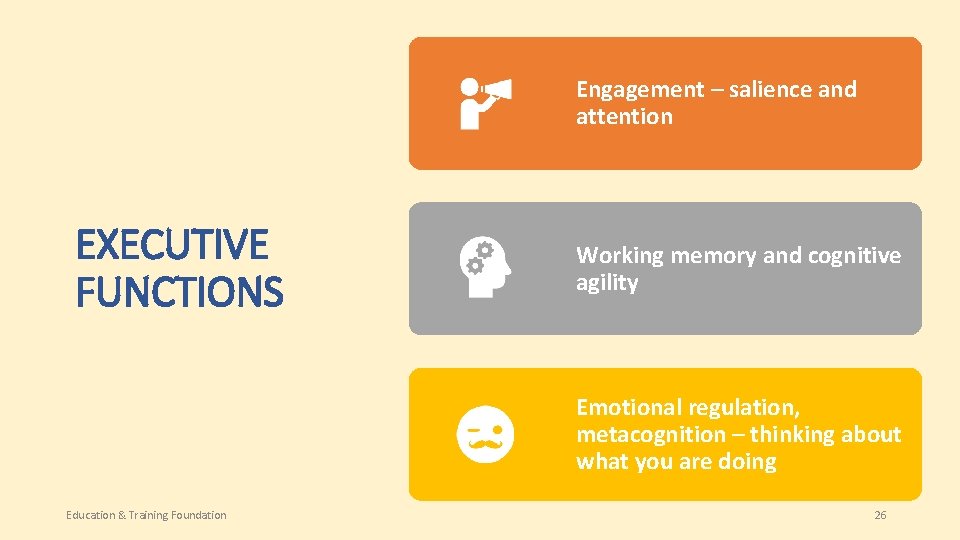 EXECUTIVE FUNCTIONS

Engagement – salience and attention

Working memory and cognitive agility

Emotional regulation, metacognition – thinking about what you are doing

Education & Training Foundation

26